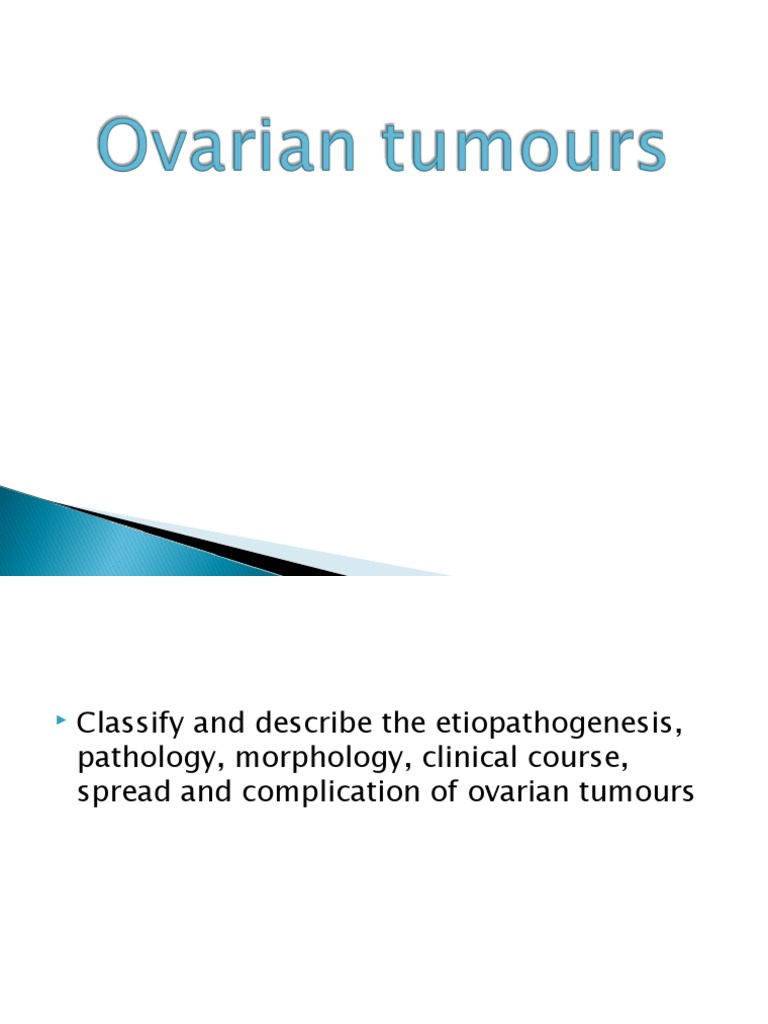 Ovarian tumours

Classify and describe the etiopathogenesis, pathology, morphology, clinical course, spread and complication of ovarian tumours